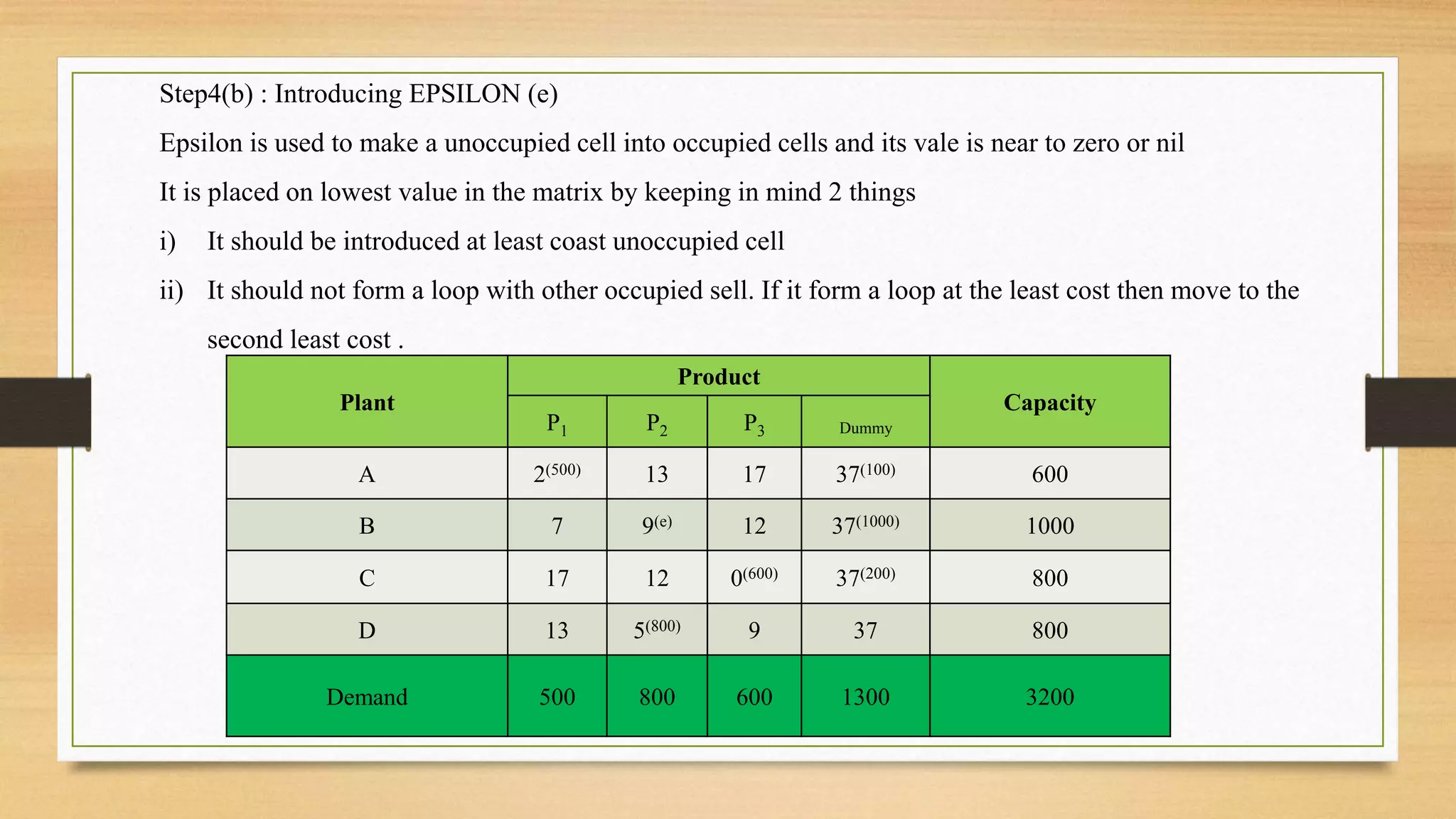 Step4(b) : Introducing EPSILON (e)

Epsilon is used to make a unoccupied cell into occupied cells and its vale is near to zero or nil

It is placed on lowest value in the matrix by keeping in mind 2 things

i) It should be introduced at least coast unoccupied cell

ii) It should not form a loop with other occupied sell. If it form a loop at the least cost then move to the second least cost .

| Plant | Product | | | | Capacity |
|---|---|---|---|---|---|
| | $P_1$ | $P_2$ | $P_3$ | Dummy | |
| A | $2^{(500)}$ | 13 | 17 | $37^{(100)}$ | 600 |
| B | 7 | $9^{(e)}$ | 12 | $37^{(1000)}$ | 1000 |
| C | 17 | 12 | $0^{(600)}$ | $37^{(200)}$ | 800 |
| D | 13 | $5^{(800)}$ | 9 | 37 | 800 |
| Demand | 500 | 800 | 600 | 1300 | 3200 |